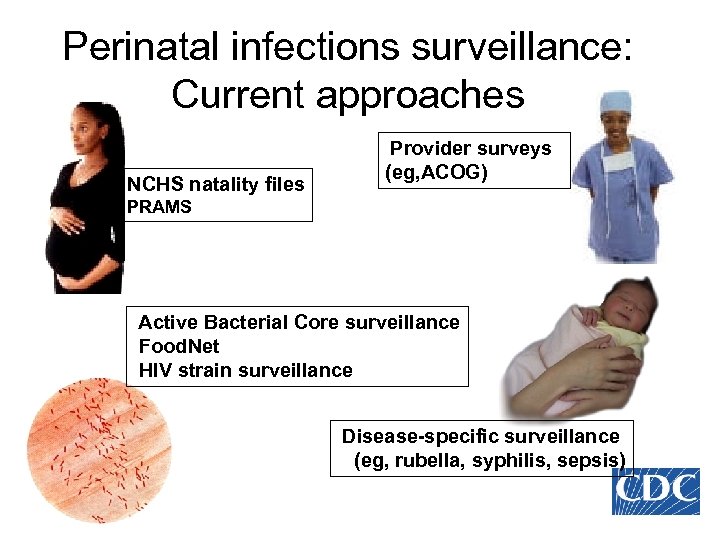 Perinatal infections surveillance: Current approaches

NCHS natality files
PRAMS

Provider surveys
(eg,ACOG)

Active Bacterial Core surveillance
FoodNet
HIV strain surveillance

Disease-specific surveillance
(eg, rubella, syphilis, sepsis)

CDC